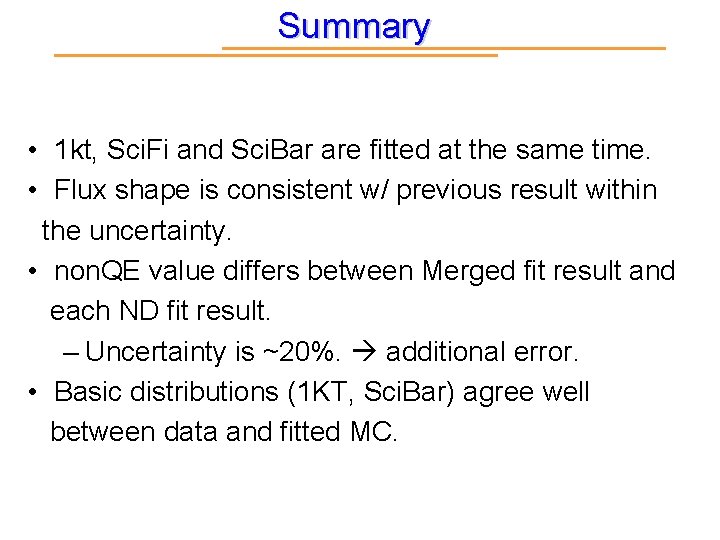 Summary

• 1kt, SciFi and SciBar are fitted at the same time.
• Flux shape is consistent w/ previous result within the uncertainty.
• nonQE value differs between Merged fit result and each ND fit result.
– Uncertainty is ~20%. → additional error.
• Basic distributions (1KT, SciBar) agree well between data and fitted MC.